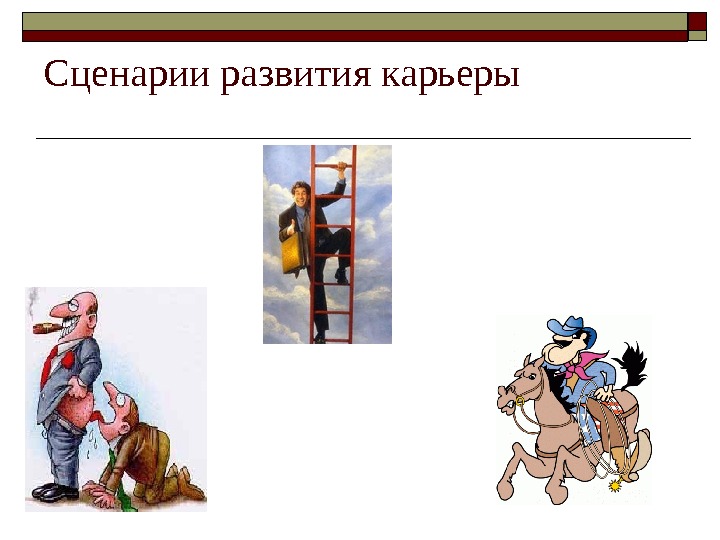 Сценарии развития карьеры